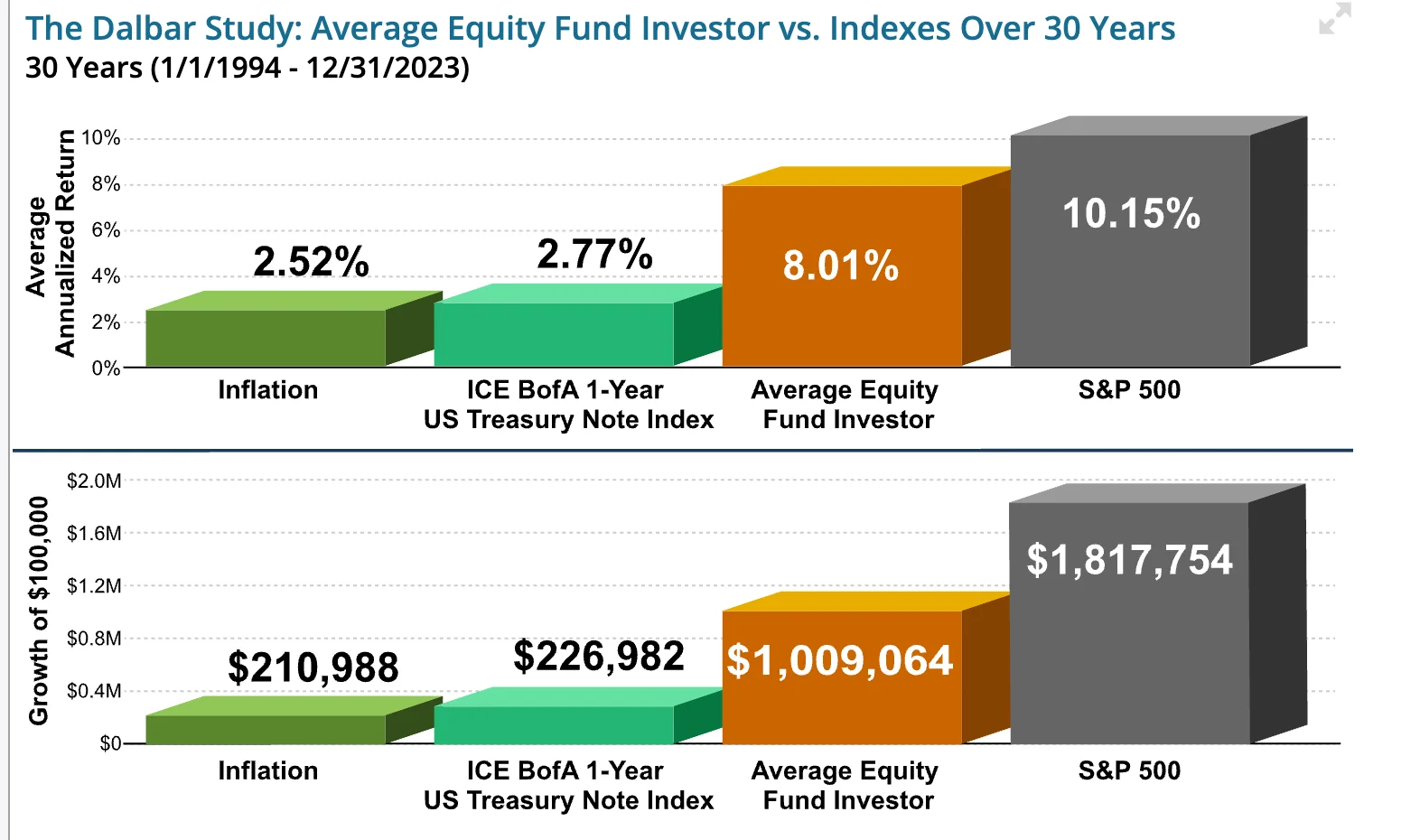 The Dalbar Study: Average Equity Fund Investor vs. Indexes Over 30 Years
30 Years (1/1/1994 - 12/31/2023)

Average Annualized Return

10%
8%
6%
4%
2%
0%

2.52%
2.77%
8.01%
10.15%

Inflation
ICE BofA 1-Year US Treasury Note Index
Average Equity Fund Investor
S&P 500

Growth of $100,000

$2.0M
$1.6M
$1.2M
$0.8M
$0.4M
$0

$210,988
$226,982
$1,009,064
$1,817,754

Inflation
ICE BofA 1-Year US Treasury Note Index
Average Equity Fund Investor
S&P 500